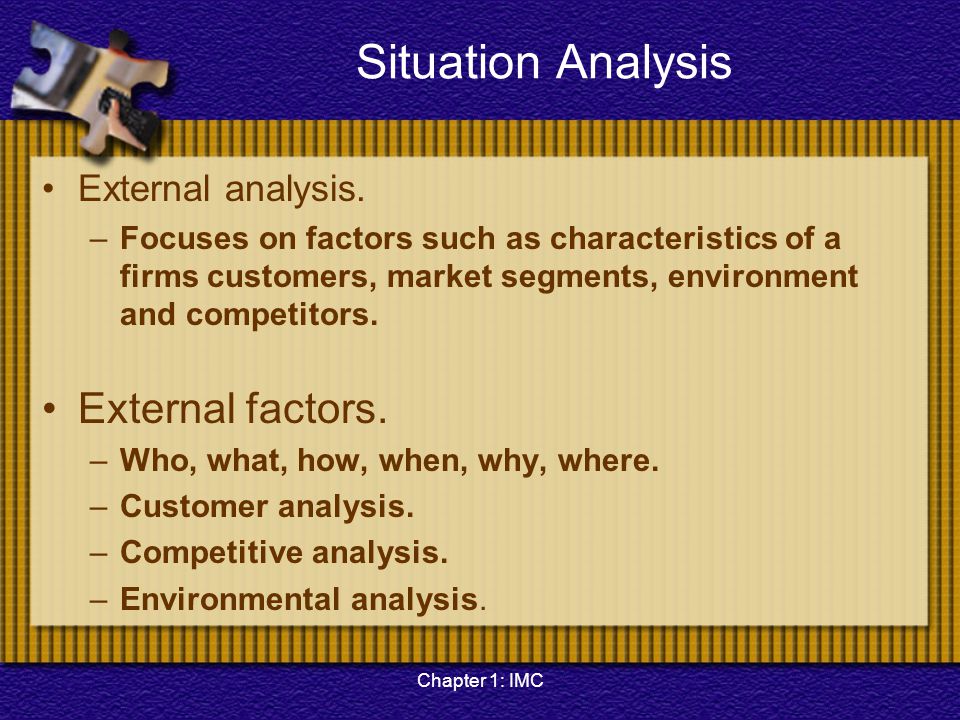 Situation Analysis

• External analysis.
  – Focuses on factors such as characteristics of a firms customers, market segments, environment and competitors.

• External factors.
  – Who, what, how, when, why, where.
  – Customer analysis.
  – Competitive analysis.
  – Environmental analysis.

Chapter 1: IMC